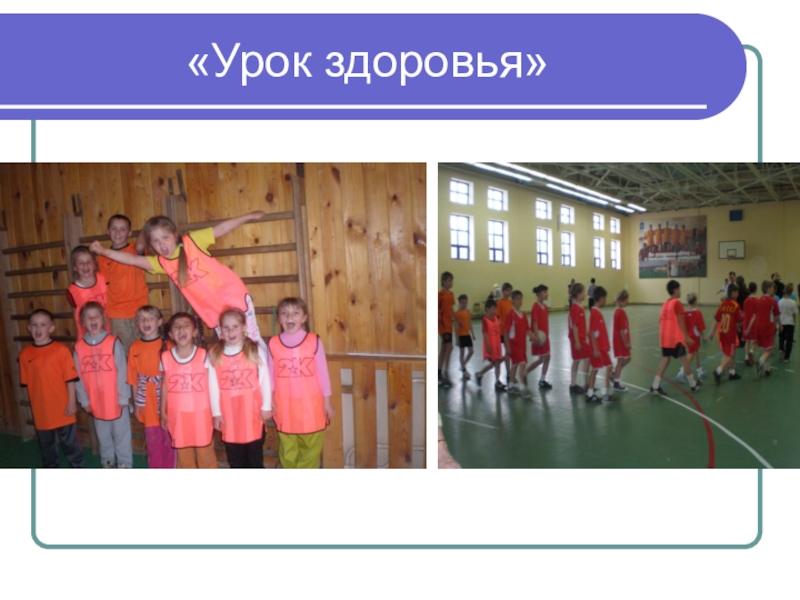 «Урок здоровья»